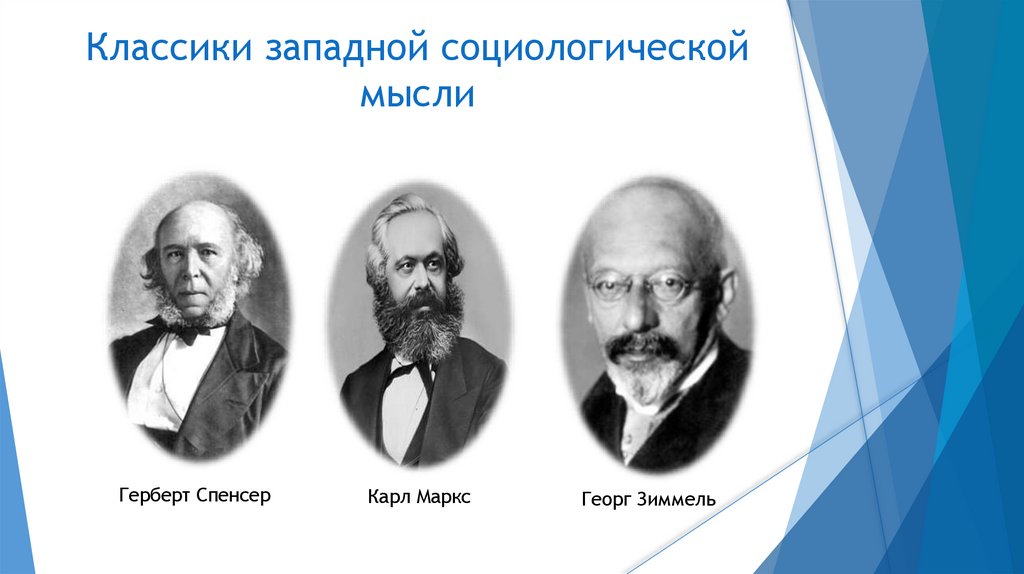 Классики западной социологической мысли

Герберт Спенсер

Карл Маркс

Георг Зиммель